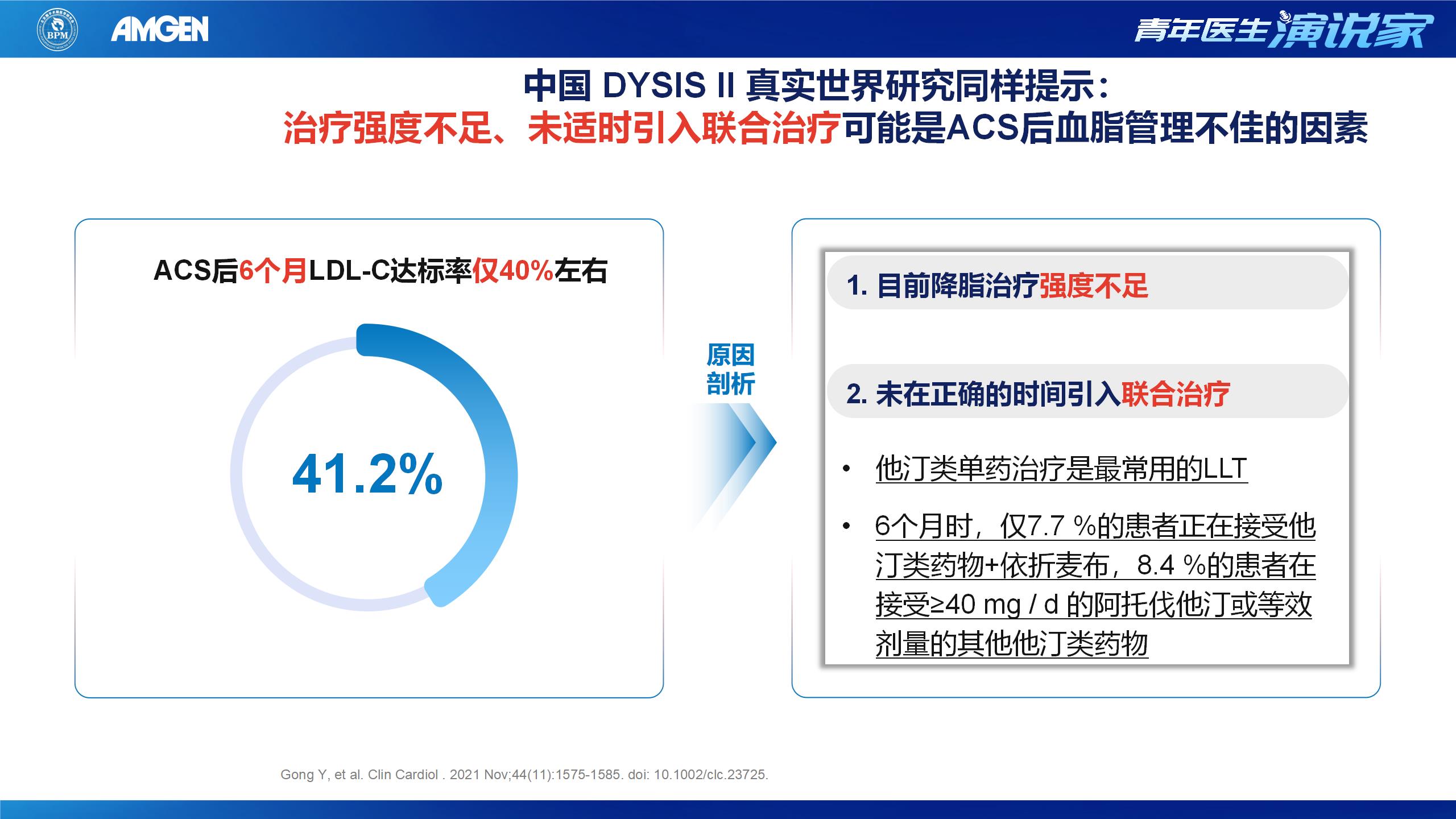 BPM AMGEN 青年医生演说家

中国 DYSIS II 真实世界研究同样提示：
治疗强度不足、未适时引入联合治疗可能是ACS后血脂管理不佳的因素

ACS后6个月LDL-C达标率仅40%左右

41.2%

原因剖析

1. 目前降脂治疗强度不足

2. 未在正确的时间引入联合治疗

• 他汀类单药治疗是最常用的LLT

• 6个月时，仅7.7 %的患者正在接受他汀类药物+依折麦布，8.4 %的患者在接受≥40 mg / d 的阿托伐他汀或等效剂量的其他他汀类药物

Gong Y, et al. Clin Cardiol . 2021 Nov;44(11):1575-1585. doi: 10.1002/clc.23725.